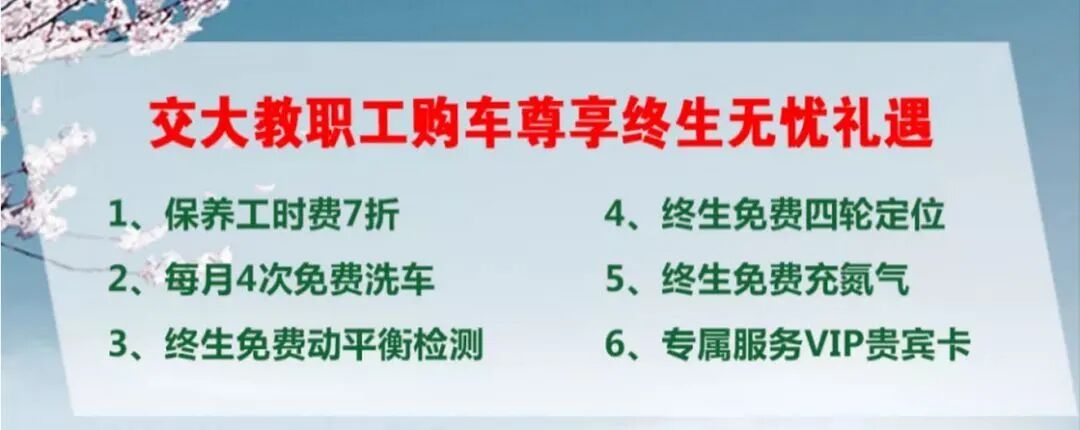 交大教职工购车尊享终生无忧礼遇

1、保养工时费7折

2、每月4次免费洗车

3、终生免费动平衡检测

4、终生免费四轮定位

5、终生免费充氮气

6、专属服务VIP贵宾卡